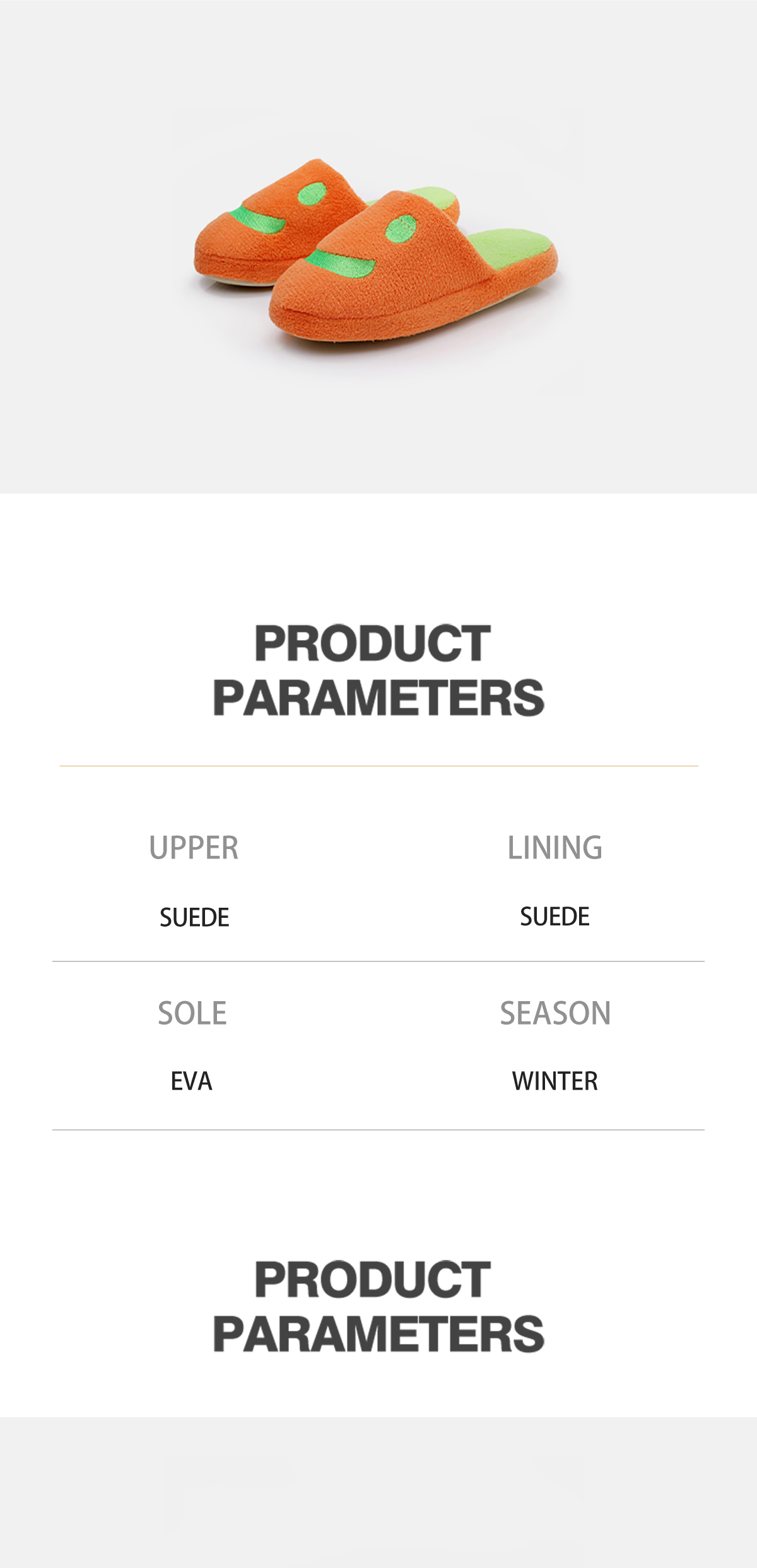 PRODUCT PARAMETERS

| UPPER | LINING |
|---|---|
| SUEDE | SUEDE |
| SOLE | SEASON |
| EVA | WINTER |

PRODUCT PARAMETERS